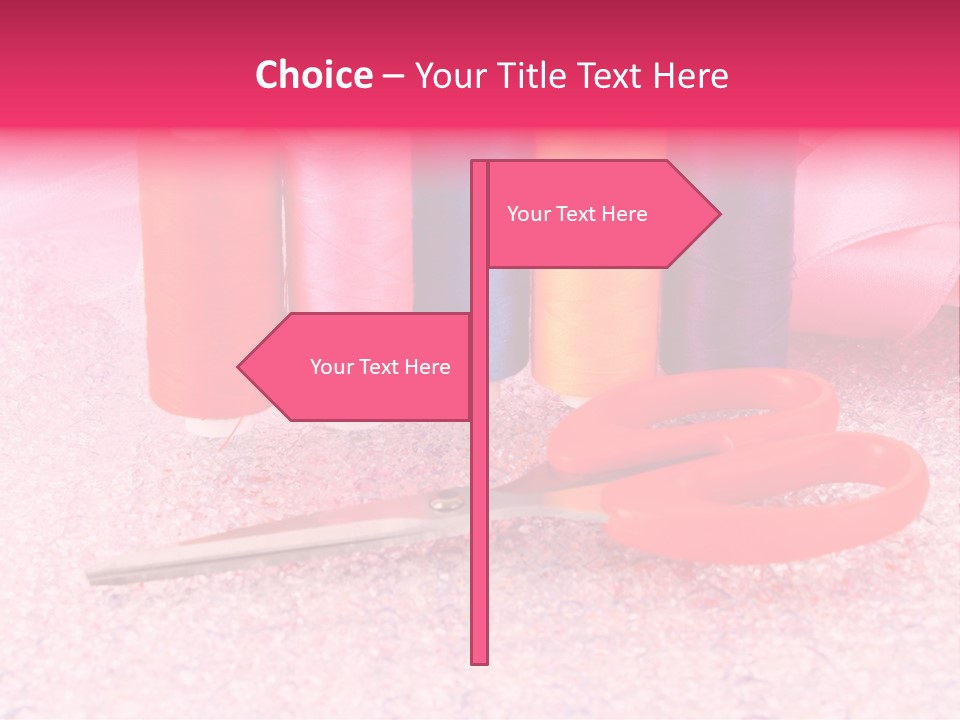 Choice – Your Title Text Here

Your Text Here

Your Text Here